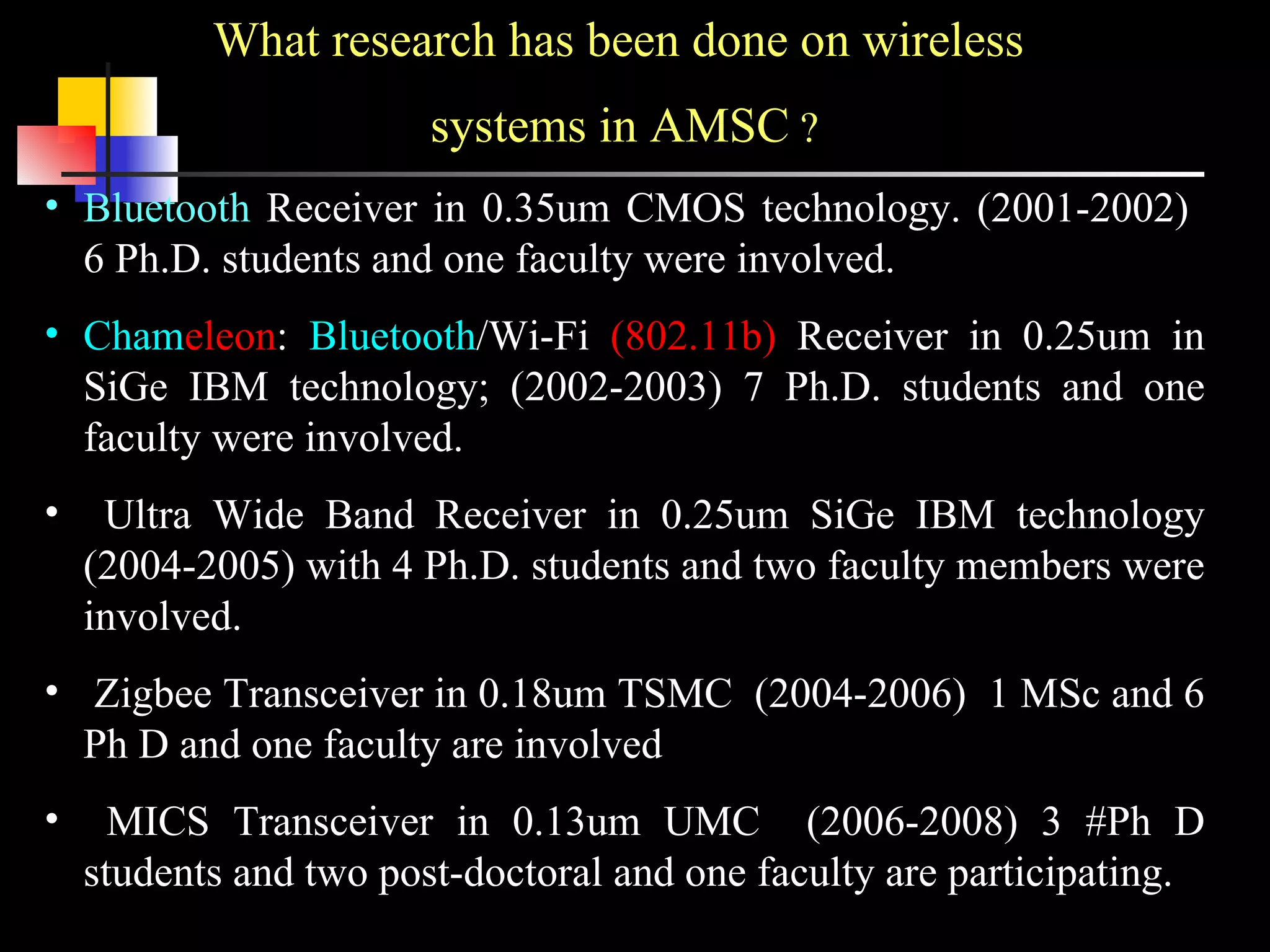 What research has been done on wireless systems in AMSC ?

• Bluetooth Receiver in 0.35um CMOS technology. (2001-2002) 6 Ph.D. students and one faculty were involved.

• Chameleon: Bluetooth/Wi-Fi (802.11b) Receiver in 0.25um in SiGe IBM technology; (2002-2003) 7 Ph.D. students and one faculty were involved.

• Ultra Wide Band Receiver in 0.25um SiGe IBM technology (2004-2005) with 4 Ph.D. students and two faculty members were involved.

• Zigbee Transceiver in 0.18um TSMC (2004-2006) 1 MSc and 6 Ph D and one faculty are involved

• MICS Transceiver in 0.13um UMC (2006-2008) 3 #Ph D students and two post-doctoral and one faculty are participating.